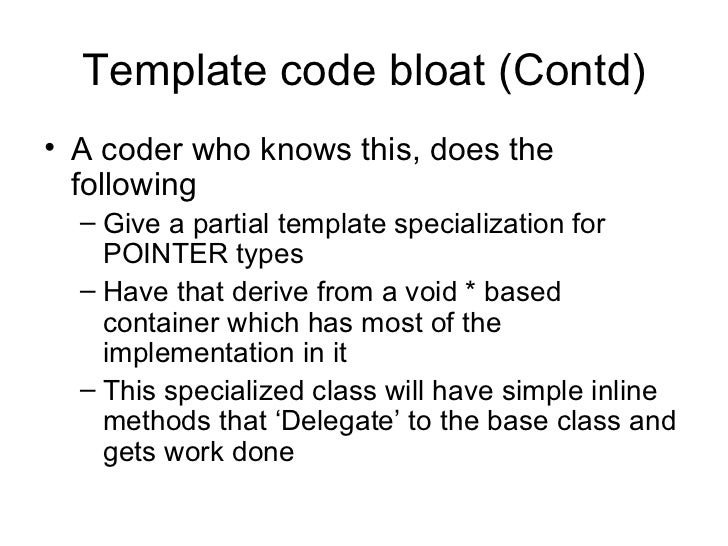 Template code bloat (Contd)

• A coder who knows this, does the following

– Give a partial template specialization for POINTER types

– Have that derive from a void * based container which has most of the implementation in it

– This specialized class will have simple inline methods that ‘Delegate’ to the base class and gets work done